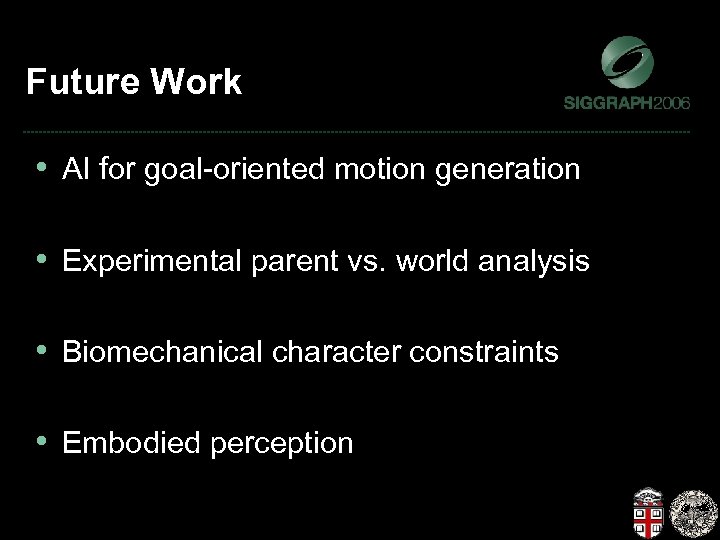 Future Work

SIGGRAPH2006

• AI for goal-oriented motion generation

• Experimental parent vs. world analysis

• Biomechanical character constraints

• Embodied perception